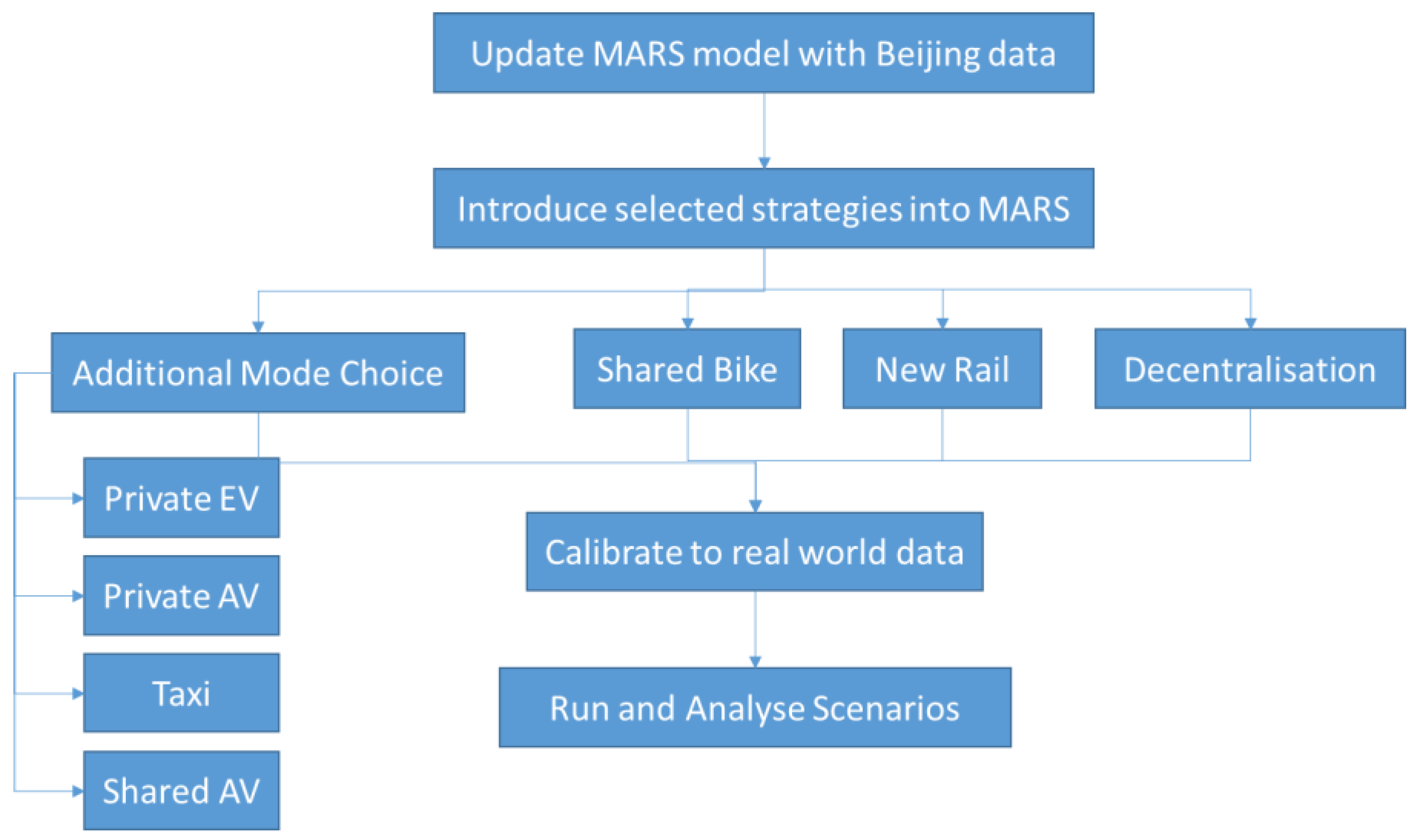 Update MARS model with Beijing data

Introduce selected strategies into MARS

Additional Mode Choice

Shared Bike

New Rail

Decentralisation

Private EV

Private AV

Taxi

Shared AV

Calibrate to real world data

Run and Analyse Scenarios